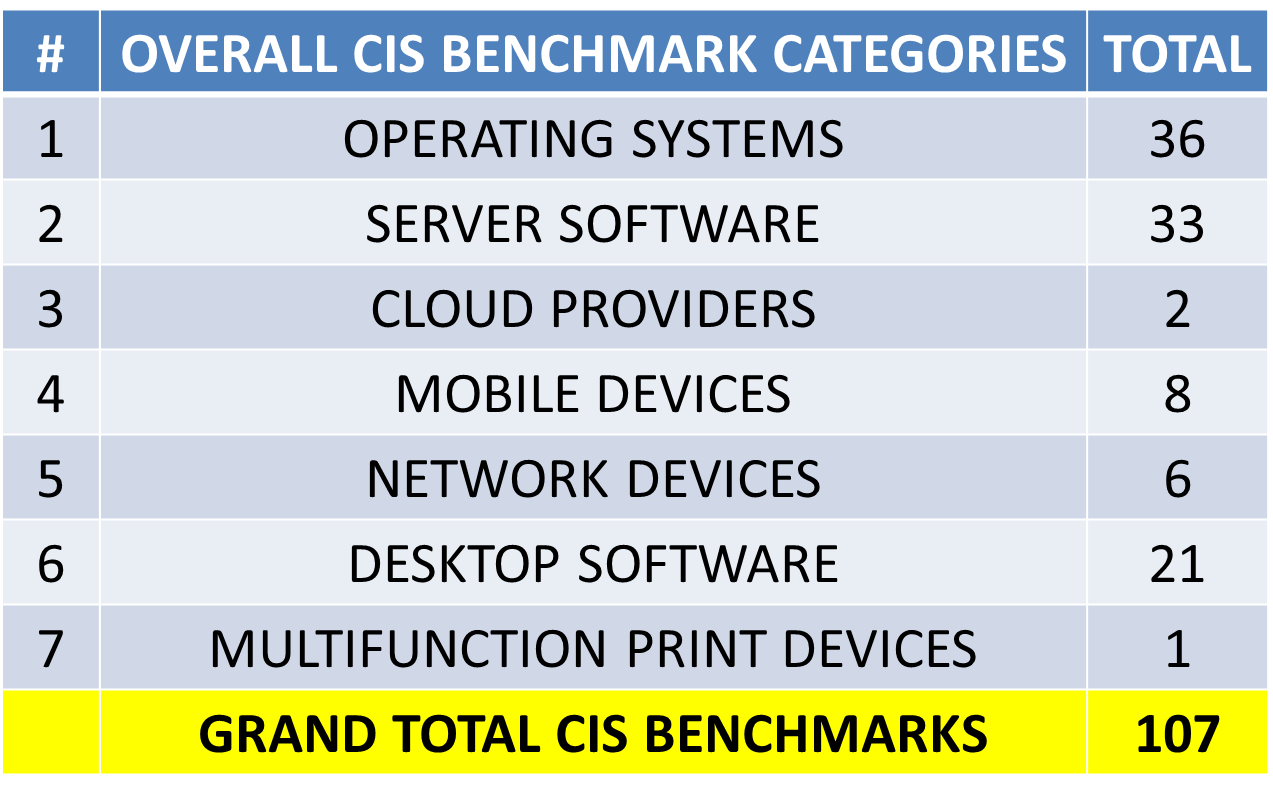 | # | OVERALL CIS BENCHMARK CATEGORIES | TOTAL |
|---|---|---|
| 1 | OPERATING SYSTEMS | 36 |
| 2 | SERVER SOFTWARE | 33 |
| 3 | CLOUD PROVIDERS | 2 |
| 4 | MOBILE DEVICES | 8 |
| 5 | NETWORK DEVICES | 6 |
| 6 | DESKTOP SOFTWARE | 21 |
| 7 | MULTIFUNCTION PRINT DEVICES | 1 |
|  | GRAND TOTAL CIS BENCHMARKS | 107 |